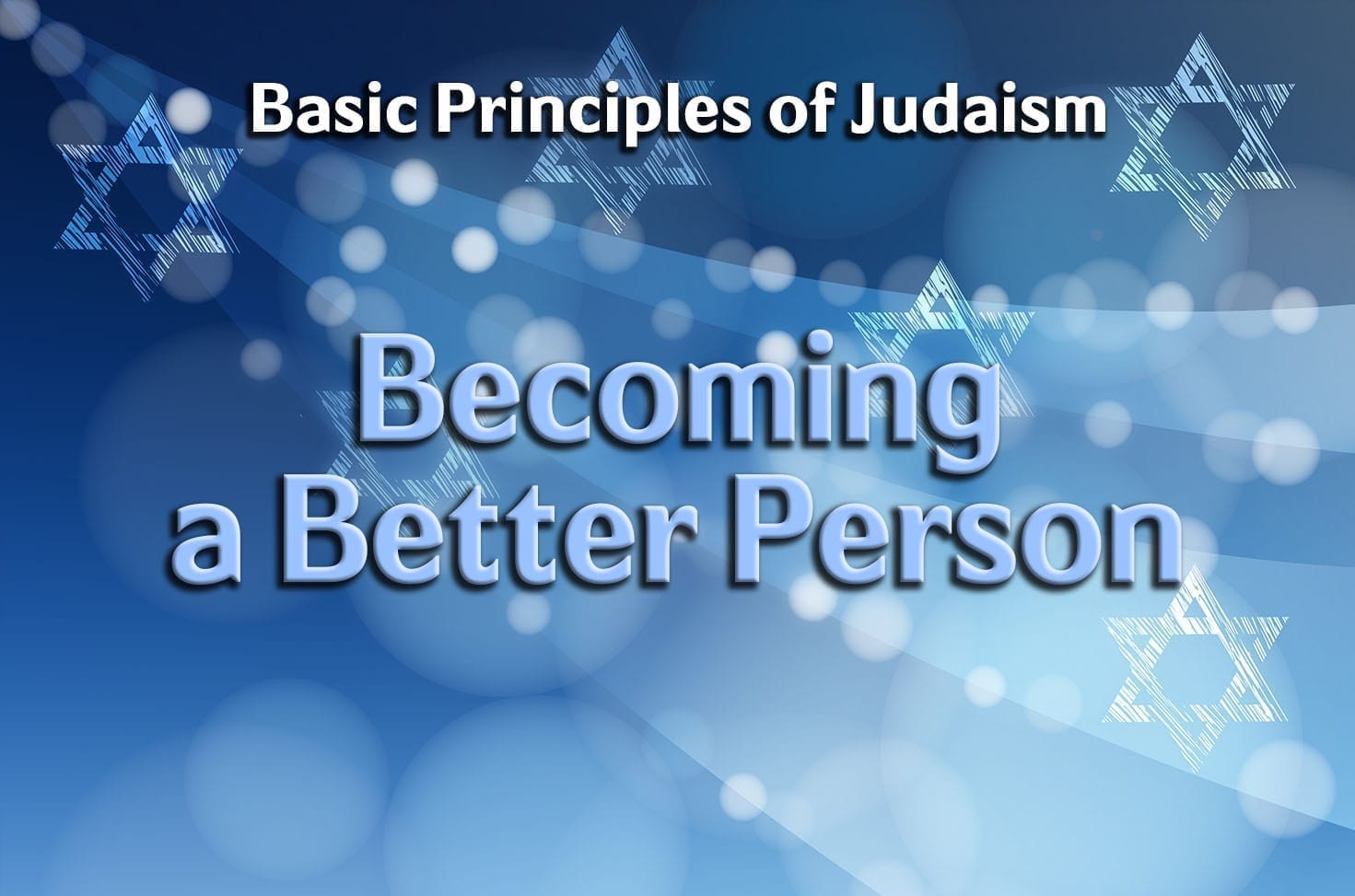 Basic Principles of Judaism

Becoming a Better Person